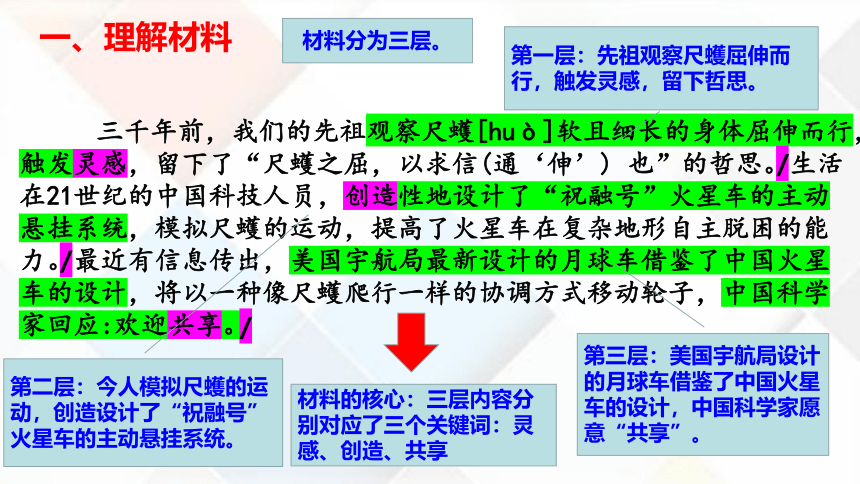 一、理解材料

材料分为三层。

第一层：先祖观察尺蠖屈伸而行，触发灵感，留下哲思。

三千年前，我们的先祖观察尺蠖[huò]软且细长的身体屈伸而行，触发灵感，留下了“尺蠖之屈，以求信(通‘伸’)也”的哲思。/生活在21世纪的中国科技人员，创造性地设计了“祝融号”火星车的主动悬挂系统，模拟尺蠖的运动，提高了火星车在复杂地形自主脱困的能力。/最近有信息传出，美国宇航局最新设计的月球车借鉴了中国火星车的设计，将以一种像尺蠖爬行一样的协调方式移动轮子，中国科学家回应:欢迎共享。/

第二层：今人模拟尺蠖的运动，创造设计了“祝融号”火星车的主动悬挂系统。

材料的核心：三层内容分别对应了三个关键词：灵感、创造、共享

第三层：美国宇航局设计的月球车借鉴了中国火星车的设计，中国科学家愿意“共享”。